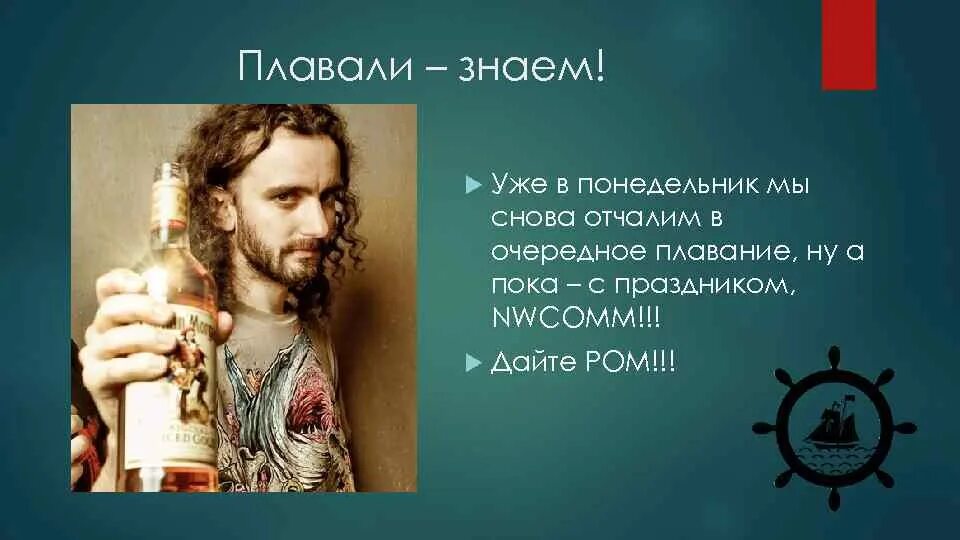 Плавали – знаем!

Уже в понедельник мы снова отчалим в очередное плавание, ну а пока – с праздником, NWCOMM!!!

Дайте РОМ!!!